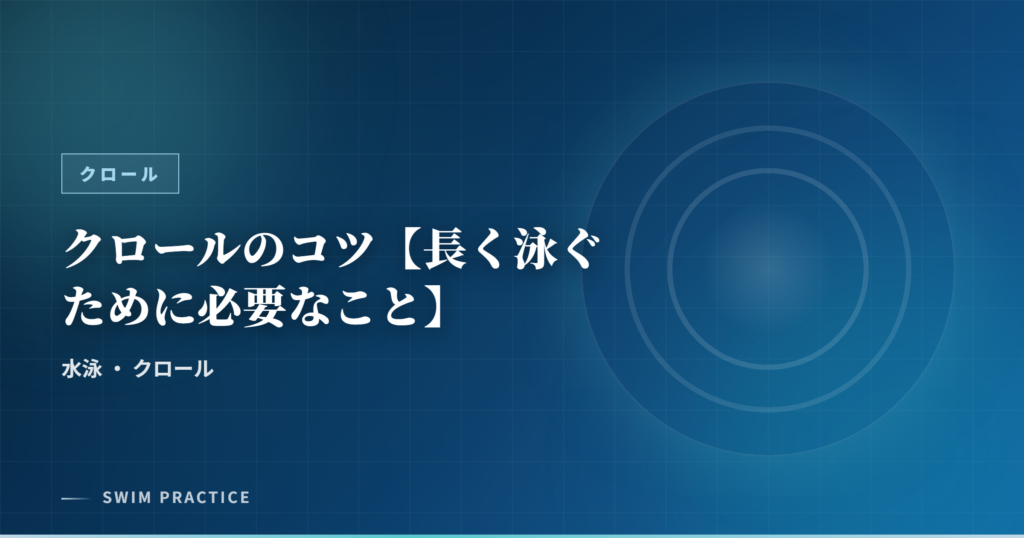 クロール

クロールのコツ【長く泳ぐために必要なこと】

水泳 ・ クロール

SWIM PRACTICE